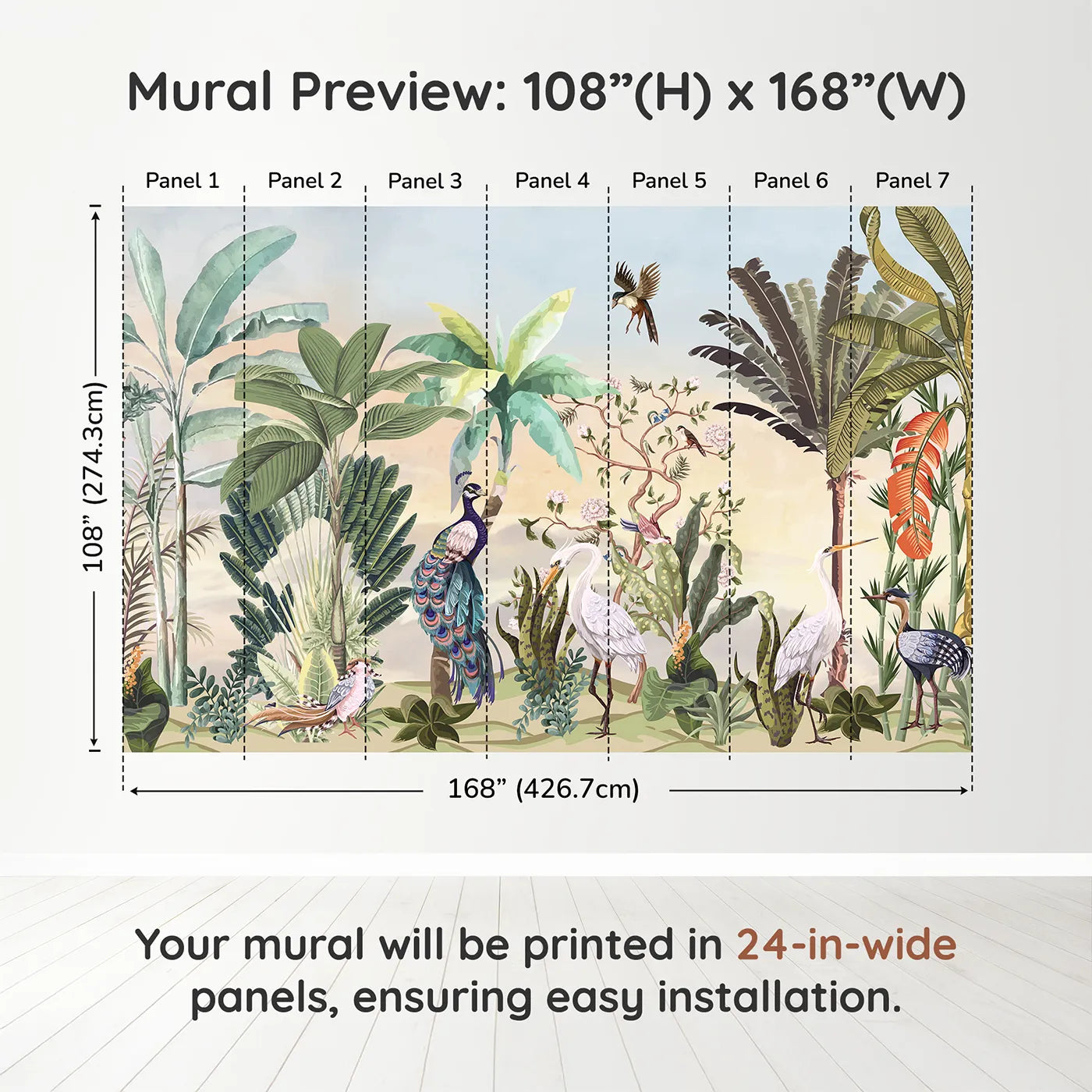 Mural Preview: 108”(H) x 168”(W)

Panel 1 Panel 2 Panel 3 Panel 4 Panel 5 Panel 6 Panel 7

108” (274.3cm)

168” (426.7cm)

Your mural will be printed in 24-in-wide panels, ensuring easy installation.